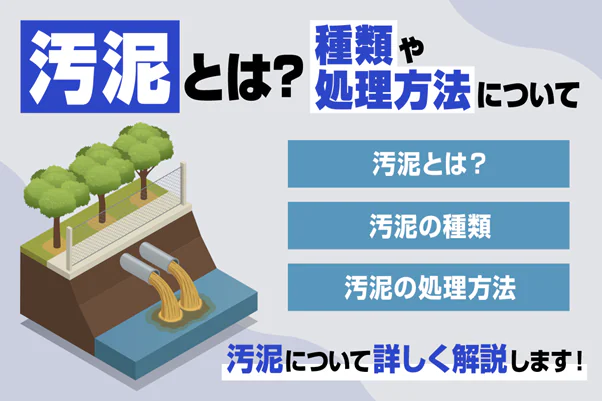 汚泥とは？ 種類や処理方法について

汚泥とは？

汚泥の種類

汚泥の処理方法

汚泥について詳しく解説します！